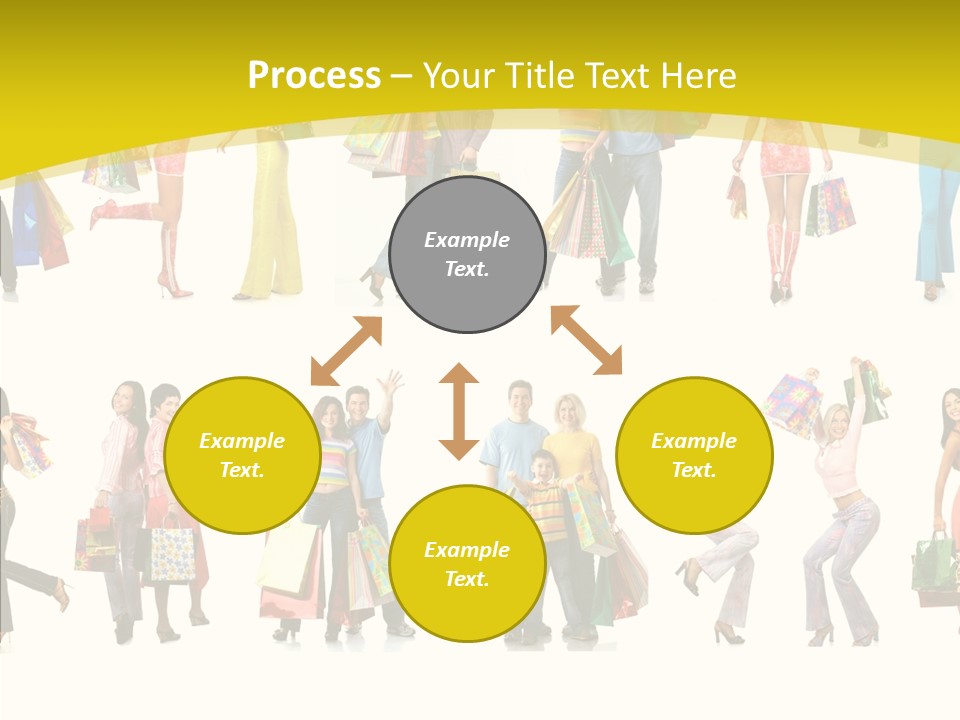 Process – Your Title Text Here

Example Text.

Example Text.

Example Text.

Example Text.